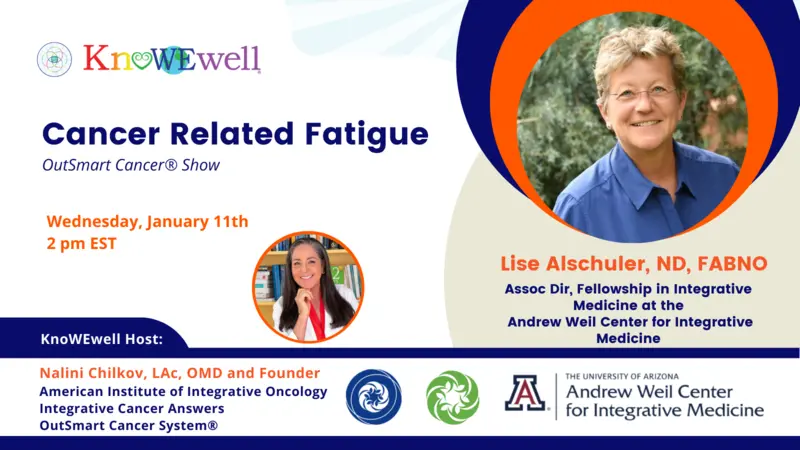 KnoWEwell

Cancer Related Fatigue
OutSmart Cancer® Show

Wednesday, January 11th
2 pm EST

Lise Alschuler, ND, FABNO
Assoc Dir, Fellowship in Integrative Medicine at the Andrew Weil Center for Integrative Medicine

KnoWEwell Host:

Nalini Chilkov, LAc, OMD and Founder
American Institute of Integrative Oncology
Integrative Cancer Answers
OutSmart Cancer System®

THE UNIVERSITY OF ARIZONA
Andrew Weil Center for Integrative Medicine